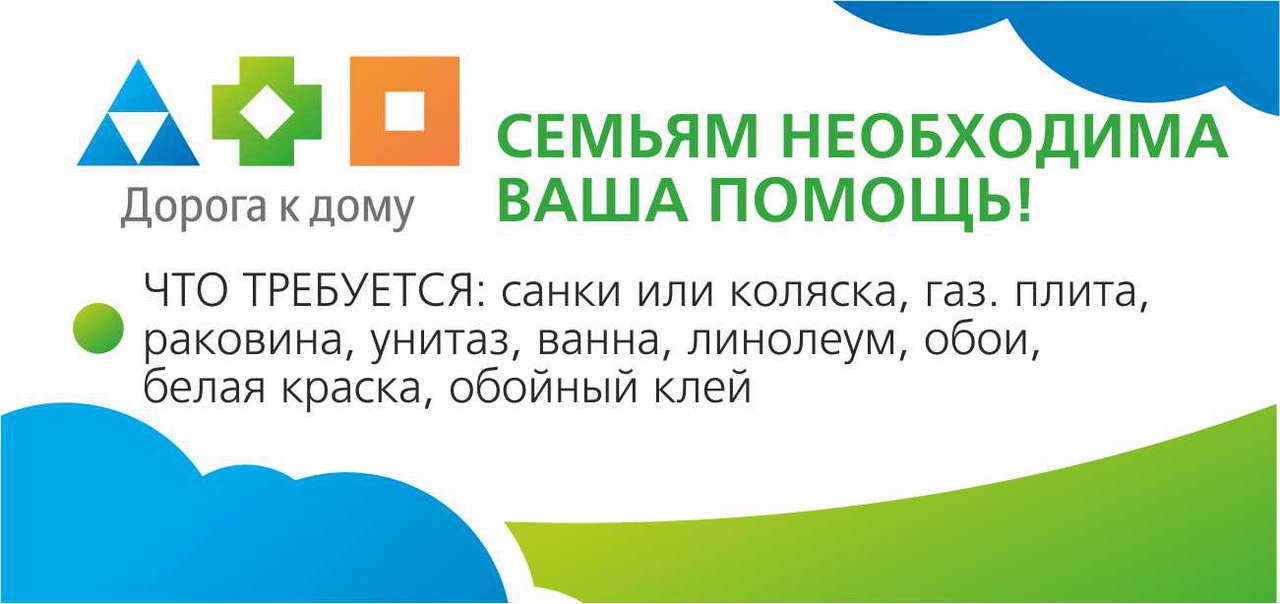 Дорога к дому

СЕМЬЯМ НЕОБХОДИМА ВАША ПОМОЩЬ!

ЧТО ТРЕБУЕТСЯ: санки или коляска, газ. плита, раковина, унитаз, ванна, линолеум, обои, белая краска, обойный клей